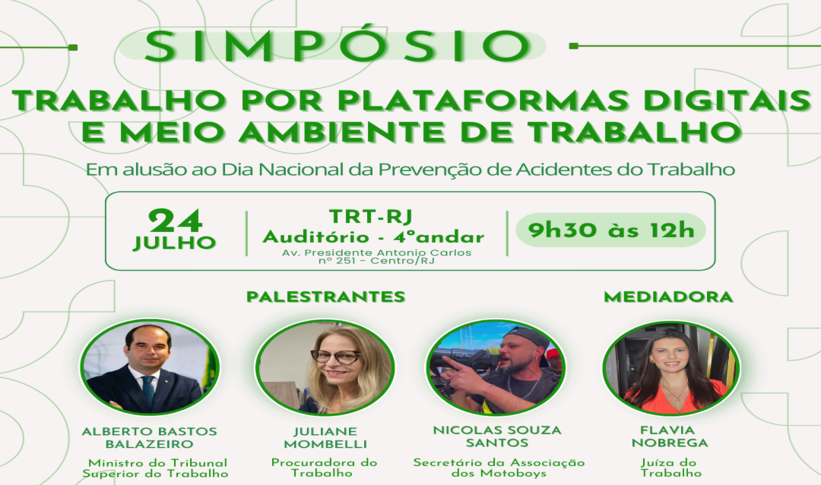 SIMPÓSIO

TRABALHO POR PLATAFORMAS DIGITAIS E MEIO AMBIENTE DE TRABALHO

Em alusão ao Dia Nacional da Prevenção de Acidentes do Trabalho

24 JULHO

TRT-RJ
Auditório - 4ºandar
Av. Presidente Antonio Carlos nº 251 - Centro/RJ

9h30 às 12h

PALESTRANTES

MEDIADORA

ALBERTO BASTOS BALAZEIRO
Ministro do Tribunal Superior do Trabalho

JULIANE MOMBELLI
Procuradora do Trabalho

NICOLAS SOUZA SANTOS
Secretário da Associação dos Motoboys

FLAVIA NOBREGA
Juíza do Trabalho